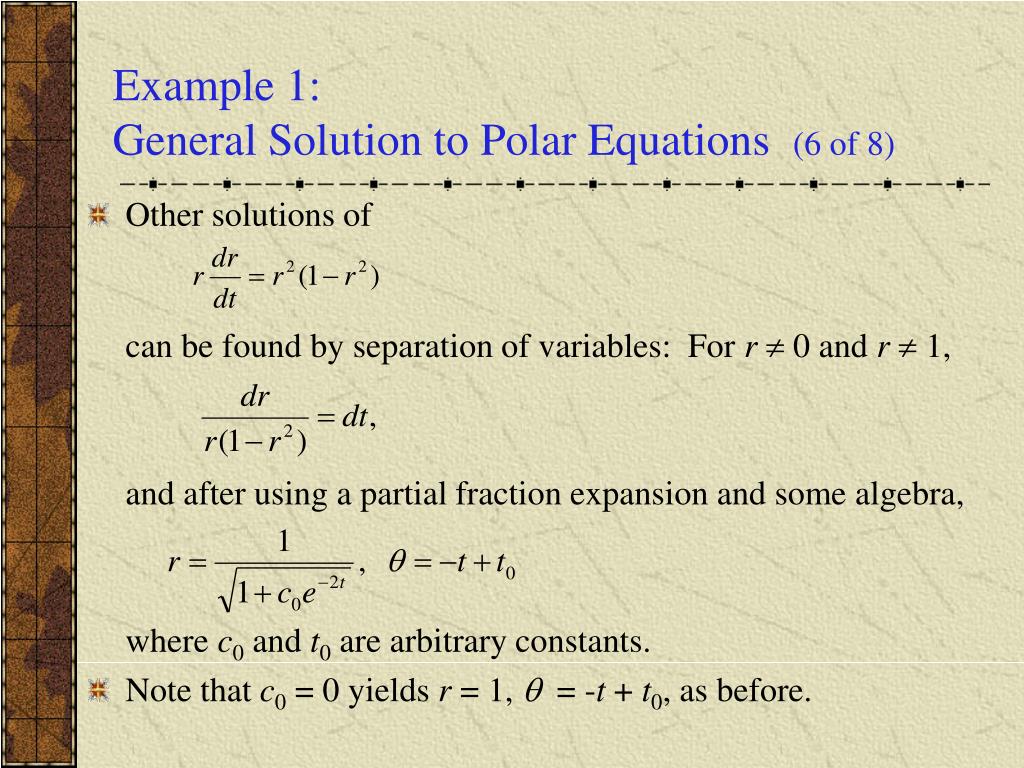 Example 1:
General Solution to Polar Equations (6 of 8)

Other solutions of

$r\frac{dr}{dt} = r^2(1-r^2)$

can be found by separation of variables: For $r \neq 0$ and $r \neq 1$,

$\frac{dr}{r(1-r^2)} = dt,$

and after using a partial fraction expansion and some algebra,

$r = \frac{1}{\sqrt{1+c_0e^{-2t}}}, \quad \theta = -t + t_0$

where $c_0$ and $t_0$ are arbitrary constants.

Note that $c_0 = 0$ yields $r = 1$, $\theta = -t + t_0$, as before.